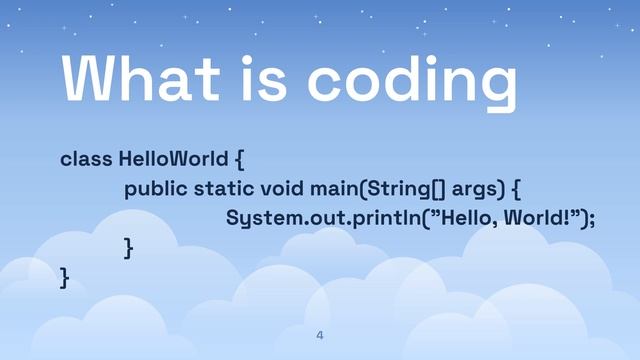 What is coding

class HelloWorld {
public static void main(String[] args) {
System.out.println("Hello, World!");
}
}

4